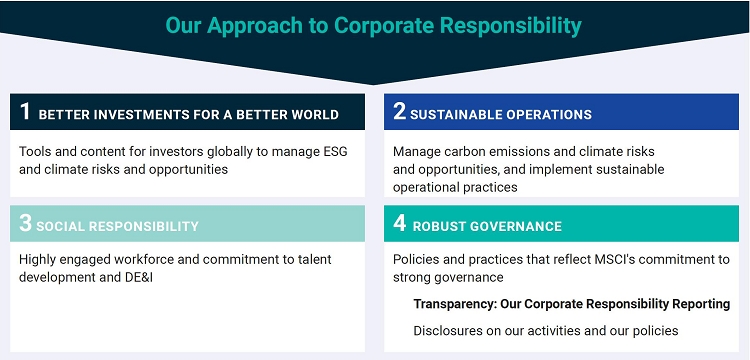 Our Approach to Corporate Responsibility

1 BETTER INVESTMENTS FOR A BETTER WORLD

Tools and content for investors globally to manage ESG and climate risks and opportunities

2 SUSTAINABLE OPERATIONS

Manage carbon emissions and climate risks and opportunities, and implement sustainable operational practices

3 SOCIAL RESPONSIBILITY

Highly engaged workforce and commitment to talent development and DE&I

4 ROBUST GOVERNANCE

Policies and practices that reflect MSCI's commitment to strong governance

Transparency: Our Corporate Responsibility Reporting

Disclosures on our activities and our policies